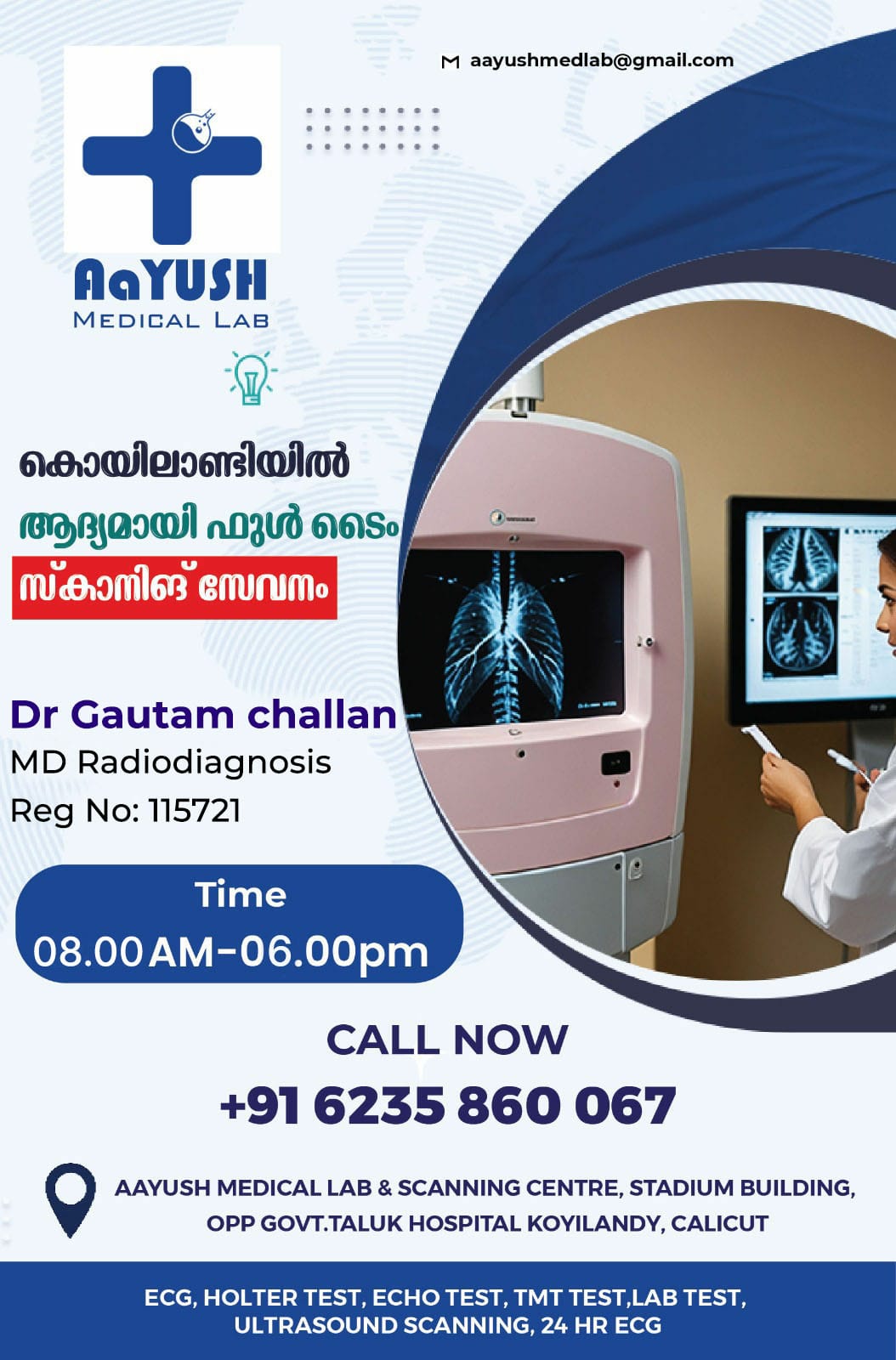 aayushmedlab@gmail.com

AaYUSH
MEDICAL LAB

കൊയിലാണ്ടിയിൽ
ആദ്യമായി ഫുൾ ടൈം
സ്കാനിങ് സേവനം

Dr Gautam challan
MD Radiodiagnosis
Reg No: 115721

Time
08.00AM-06.00pm

CALL NOW
+91 6235 860 067

AAYUSH MEDICAL LAB & SCANNING CENTRE, STADIUM BUILDING, OPP GOVT.TALUK HOSPITAL KOYILANDY, CALICUT

ECG, HOLTER TEST, ECHO TEST, TMT TEST,LAB TEST, ULTRASOUND SCANNING, 24 HR ECG